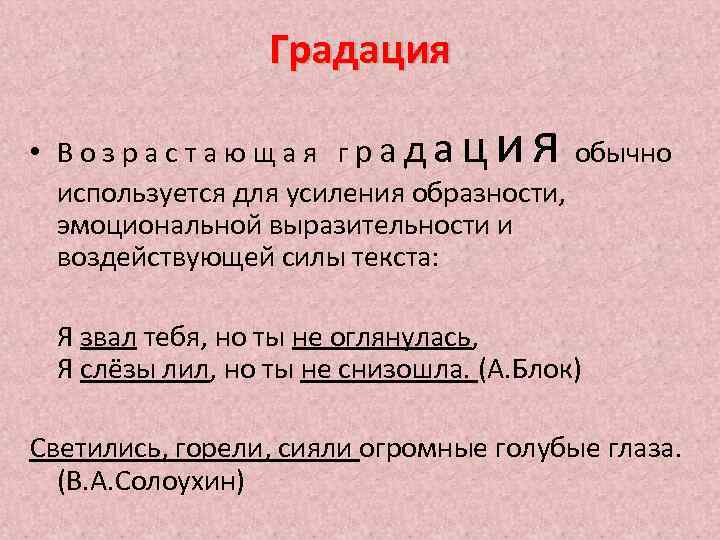 Градация

• Возрастающая градация обычно используется для усиления образности, эмоциональной выразительности и воздействующей силы текста:

Я звал тебя, но ты не оглянулась,
Я слёзы лил, но ты не снизошла. (А.Блок)

Светились, горели, сияли огромные голубые глаза. (В.А.Солоухин)